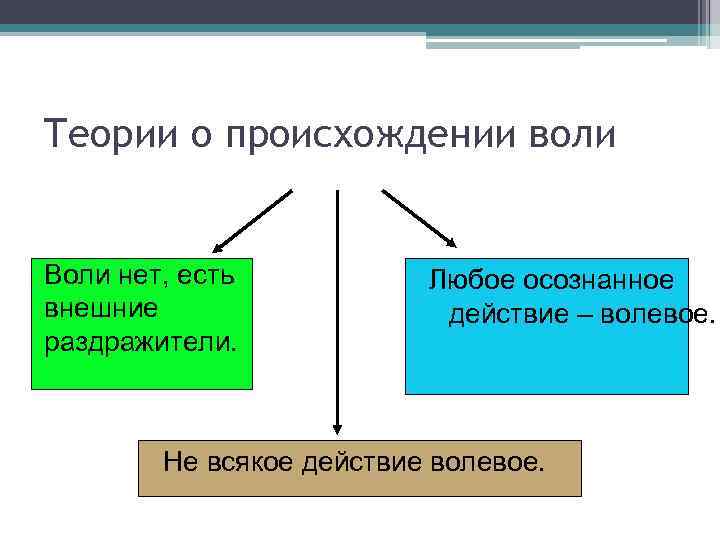 Теории о происхождении воли

Воли нет, есть внешние раздражители.

Любое осознанное действие – волевое.

Не всякое действие волевое.